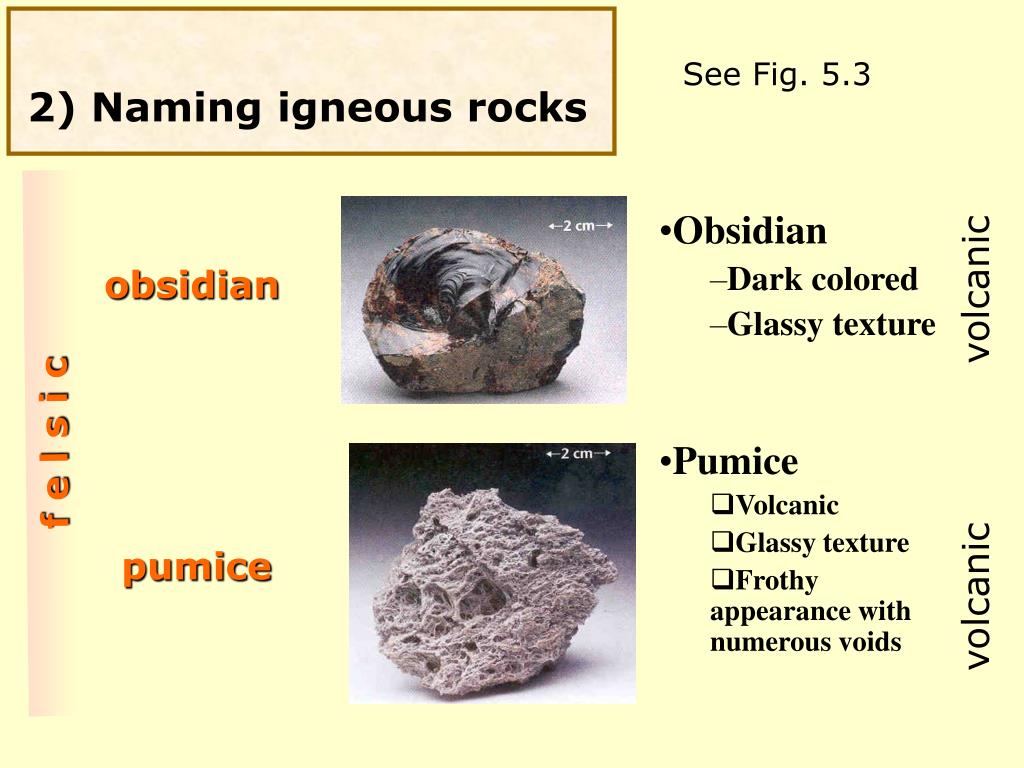 2) Naming igneous rocks

See Fig. 5.3

f e l s i c

obsidian

2 cm

•Obsidian
–Dark colored
–Glassy texture

volcanic

pumice

2 cm

•Pumice
❑Volcanic
❑Glassy texture
❑Frothy appearance with numerous voids

volcanic